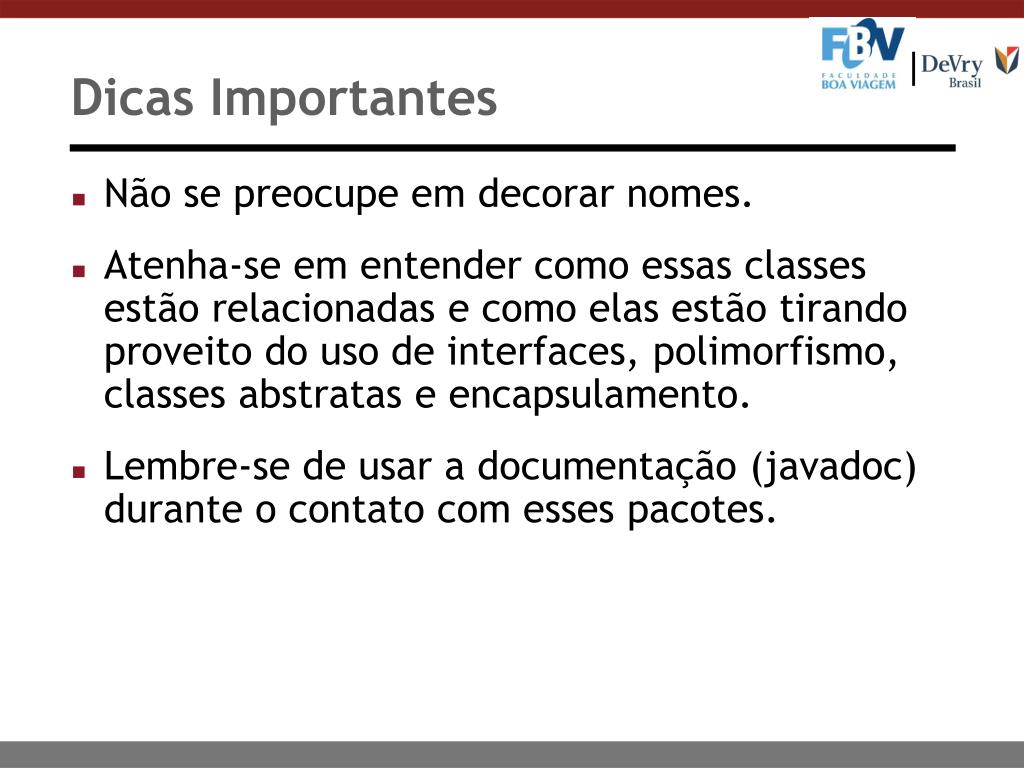 FBV
FACULDADE
BOA VIAGEM
DeVry
Brasil

Dicas Importantes

Não se preocupe em decorar nomes.

Atenha-se em entender como essas classes estão relacionadas e como elas estão tirando proveito do uso de interfaces, polimorfismo, classes abstratas e encapsulamento.

Lembre-se de usar a documentação (javadoc) durante o contato com esses pacotes.